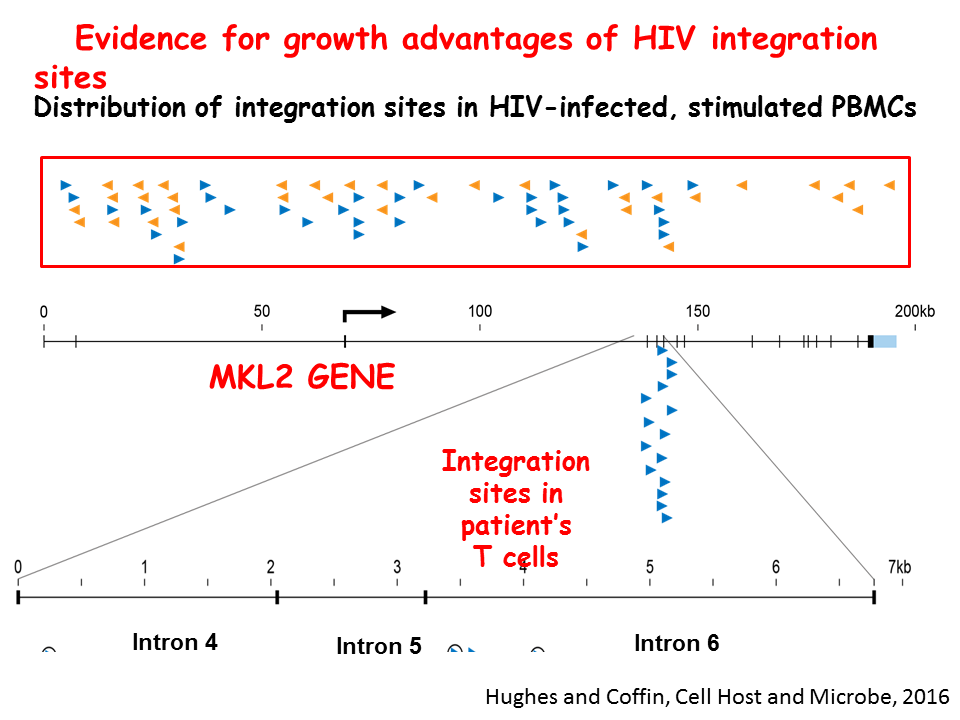 Evidence for growth advantages of HIV integration sites

Distribution of integration sites in HIV-infected, stimulated PBMCs

0 50 100 150 200kb

MKL2 GENE

Integration sites in patient's T cells

0 1 2 3 4 5 6 7kb

Intron 4

Intron 5

Intron 6

Hughes and Coffin, Cell Host and Microbe, 2016